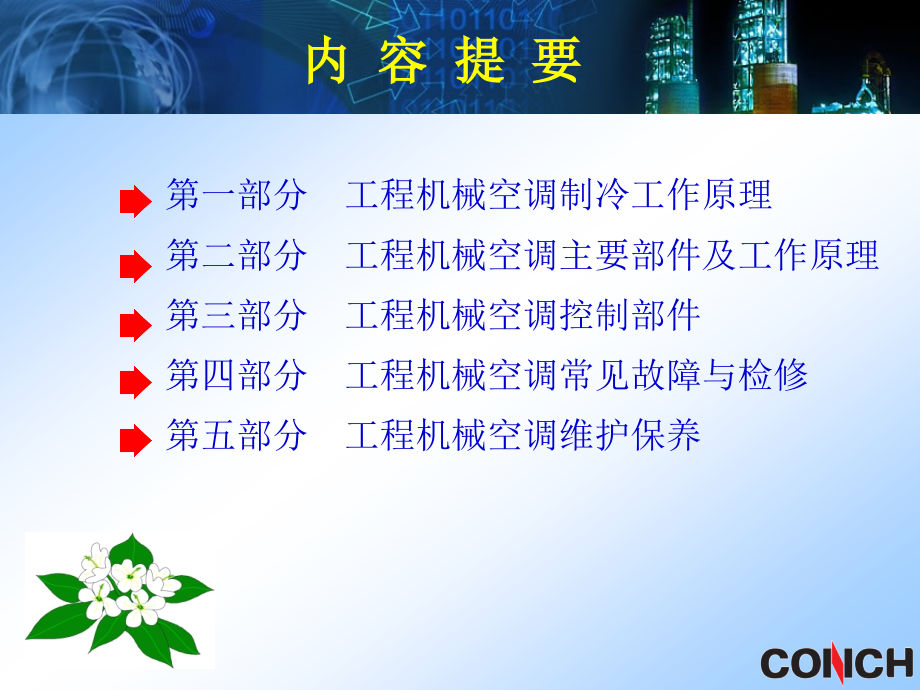 内 容 提 要

第一部分 工程机械空调制冷工作原理

第二部分 工程机械空调主要部件及工作原理

第三部分 工程机械空调控制部件

第四部分 工程机械空调常见故障与检修

第五部分 工程机械空调维护保养

CONCH